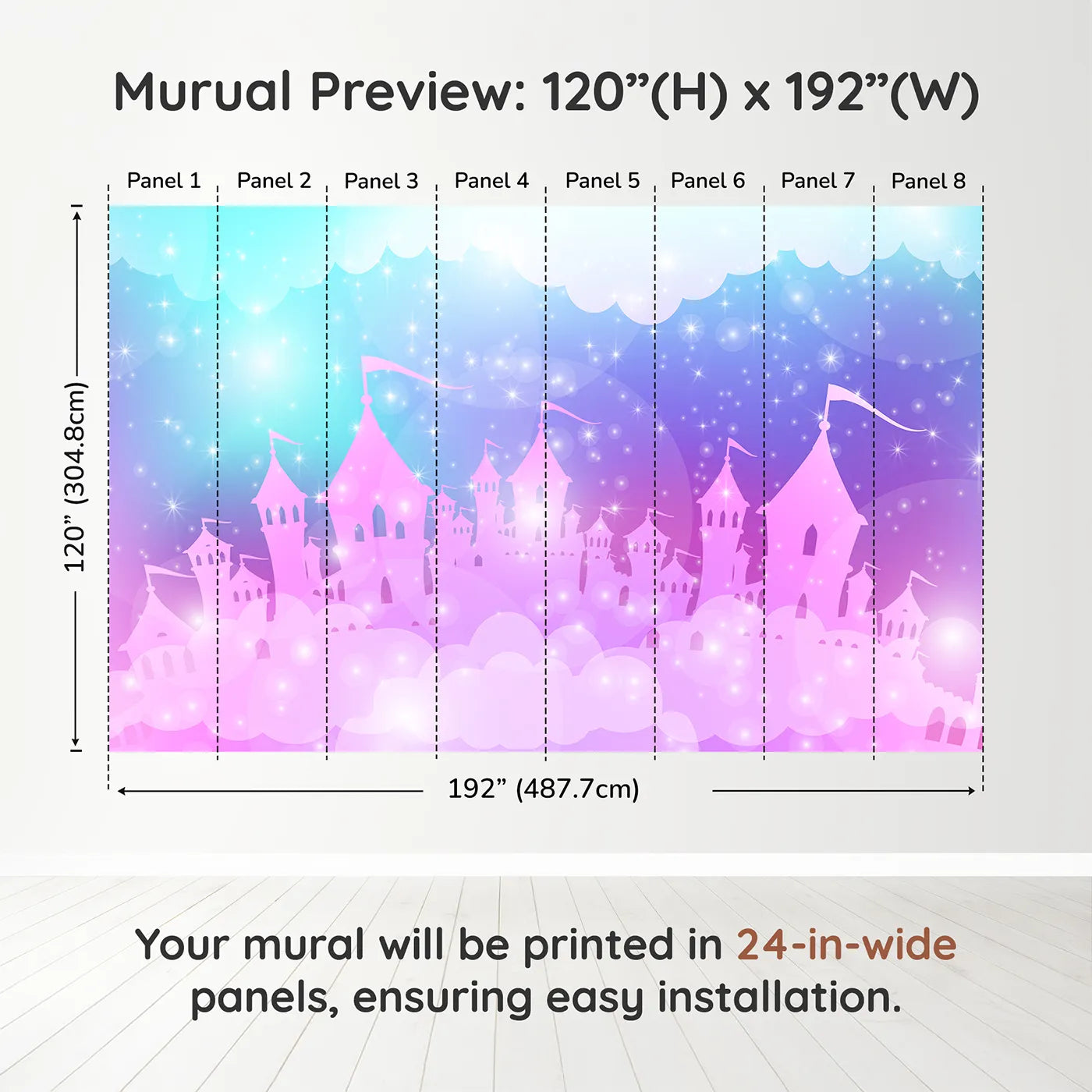 Murual Preview: 120”(H) x 192”(W)

Panel 1 Panel 2 Panel 3 Panel 4 Panel 5 Panel 6 Panel 7 Panel 8

120” (304.8cm)

192” (487.7cm)

Your mural will be printed in 24-in-wide panels, ensuring easy installation.